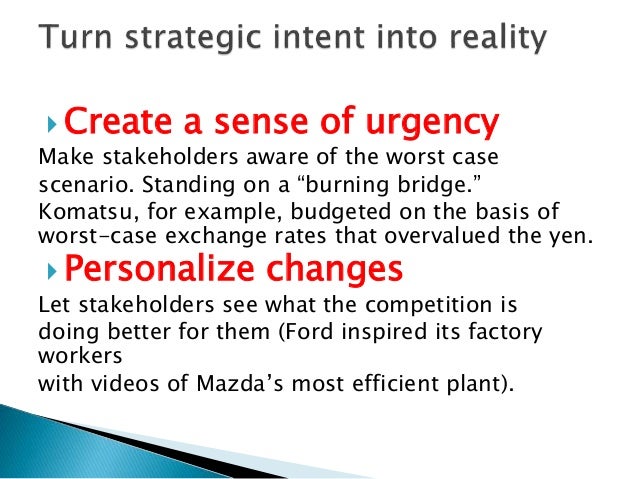 Turn strategic intent into reality

Create a sense of urgency

Make stakeholders aware of the worst case scenario. Standing on a “burning bridge.” Komatsu, for example, budgeted on the basis of worst-case exchange rates that overvalued the yen.

Personalize changes

Let stakeholders see what the competition is doing better for them (Ford inspired its factory workers with videos of Mazda’s most efficient plant).